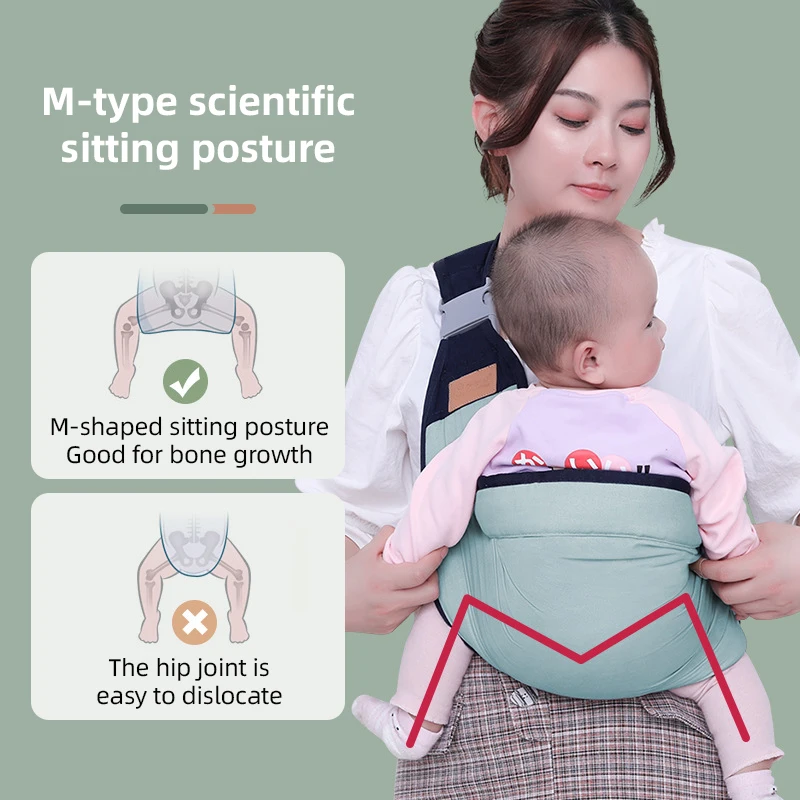 M-type scientific sitting posture

M-shaped sitting posture
Good for bone growth

The hip joint is
easy to dislocate